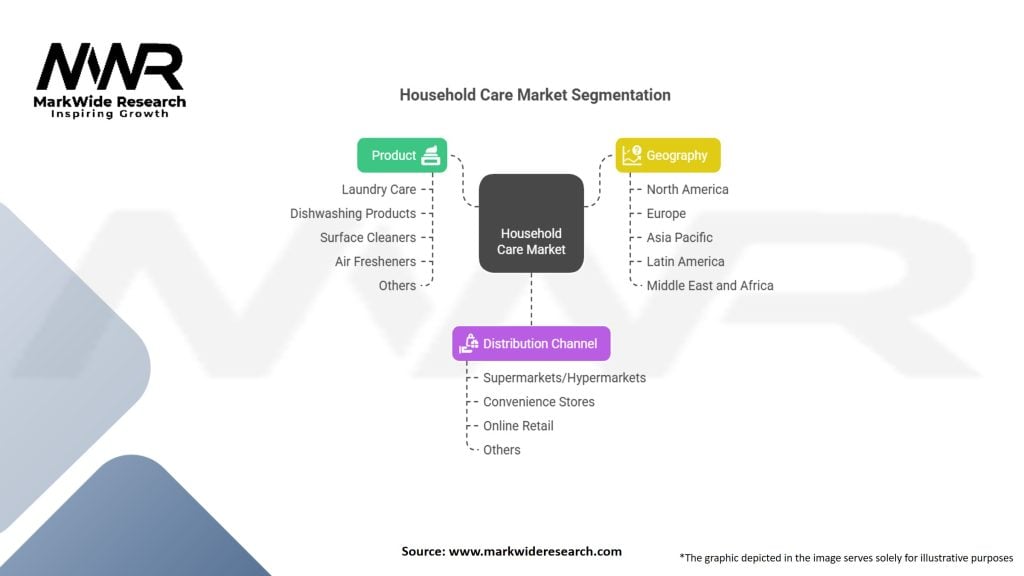 MWR
MarkWide Research
Inspiring Growth

Household Care Market Segmentation

Product
Laundry Care
Dishwashing Products
Surface Cleaners
Air Fresheners
Others

Household Care Market

Geography
North America
Europe
Asia Pacific
Latin America
Middle East and Africa

Distribution Channel
Supermarkets/Hypermarkets
Convenience Stores
Online Retail
Others

Source: www.markwideresearch.com

*The graphic depicted in the image serves solely for illustrative purposes